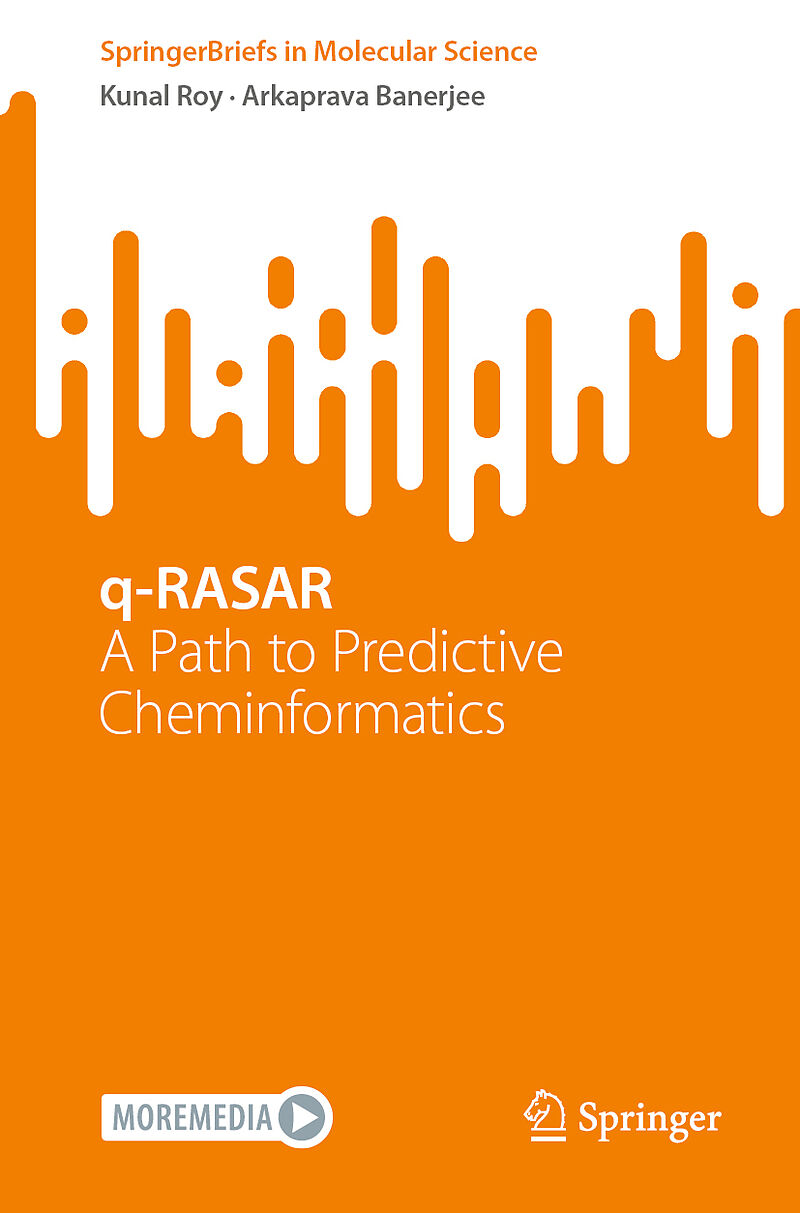 SpringerBriefs in Molecular Science

Kunal Roy · Arkaprava Banerjee

q-RASAR
A Path to Predictive Cheminformatics

MOREMEDIA

Springer